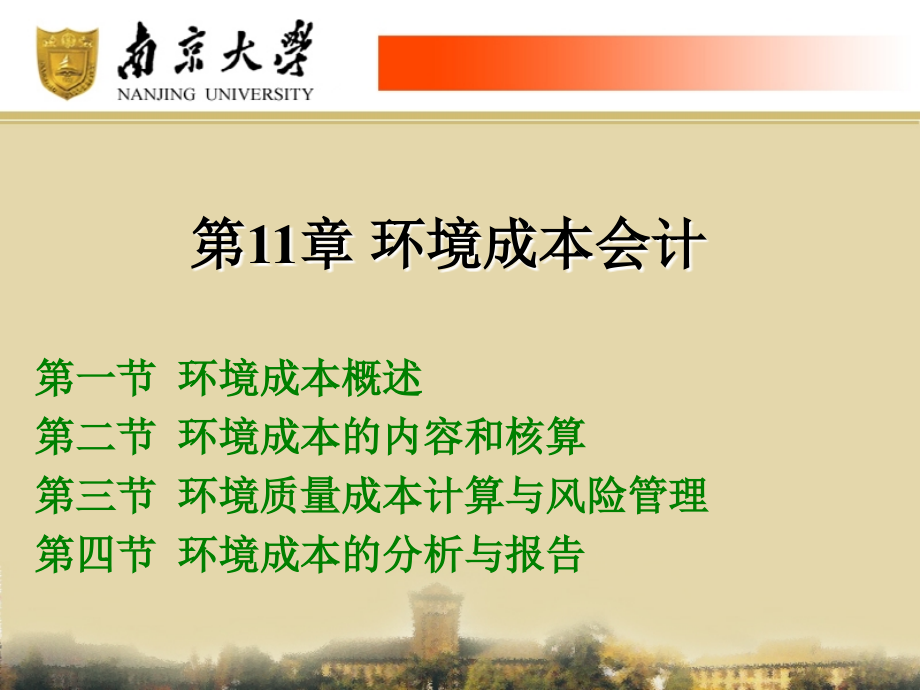 南京大學
NANJING UNIVERSITY

第11章 环境成本会计

第一节 环境成本概述
第二节 环境成本的内容和核算
第三节 环境质量成本计算与风险管理
第四节 环境成本的分析与报告